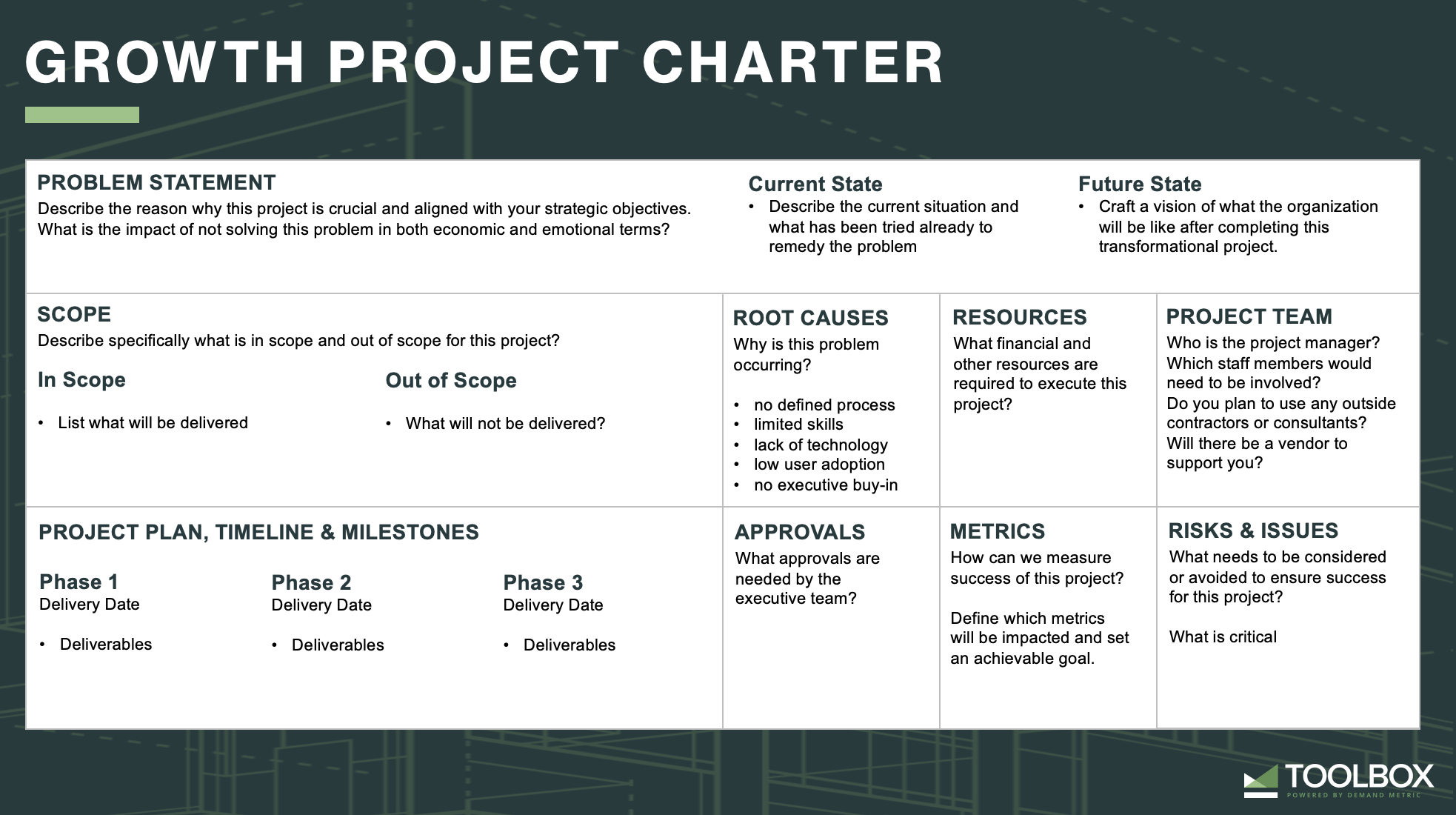 GROWTH PROJECT CHARTER

PROBLEM STATEMENT
Describe the reason why this project is crucial and aligned with your strategic objectives. What is the impact of not solving this problem in both economic and emotional terms?

Current State
• Describe the current situation and what has been tried already to remedy the problem

Future State
• Craft a vision of what the organization will be like after completing this transformational project.

SCOPE
Describe specifically what is in scope and out of scope for this project?

In Scope
• List what will be delivered

Out of Scope
• What will not be delivered?

ROOT CAUSES
Why is this problem occurring?

• no defined process
• limited skills
• lack of technology
• low user adoption
• no executive buy-in

RESOURCES
What financial and other resources are required to execute this project?

PROJECT TEAM
Who is the project manager? Which staff members would need to be involved? Do you plan to use any outside contractors or consultants? Will there be a vendor to support you?

PROJECT PLAN, TIMELINE & MILESTONES

Phase 1
Delivery Date
• Deliverables

Phase 2
Delivery Date
• Deliverables

Phase 3
Delivery Date
• Deliverables

APPROVALS
What approvals are needed by the executive team?

METRICS
How can we measure success of this project?

Define which metrics will be impacted and set an achievable goal.

RISKS & ISSUES
What needs to be considered or avoided to ensure success for this project?

What is critical

TOOLBOX
POWERED BY DEMAND METRIC